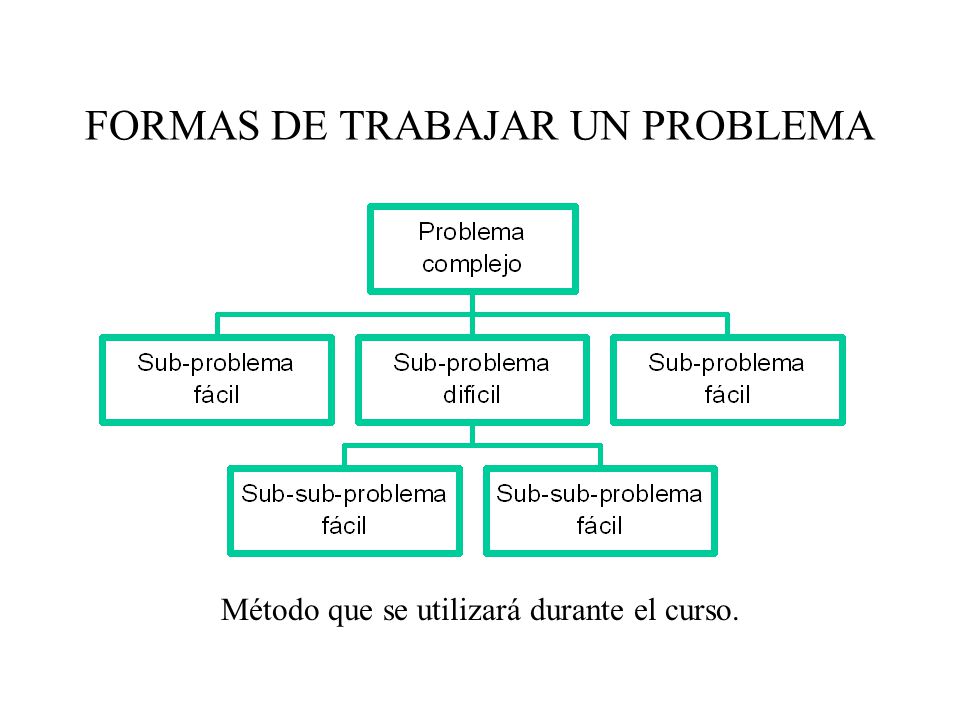 FORMAS DE TRABAJAR UN PROBLEMA

Problema complejo

Sub-problema fácil

Sub-problema difícil

Sub-problema fácil

Sub-sub-problema fácil

Sub-sub-problema fácil

Método que se utilizará durante el curso.